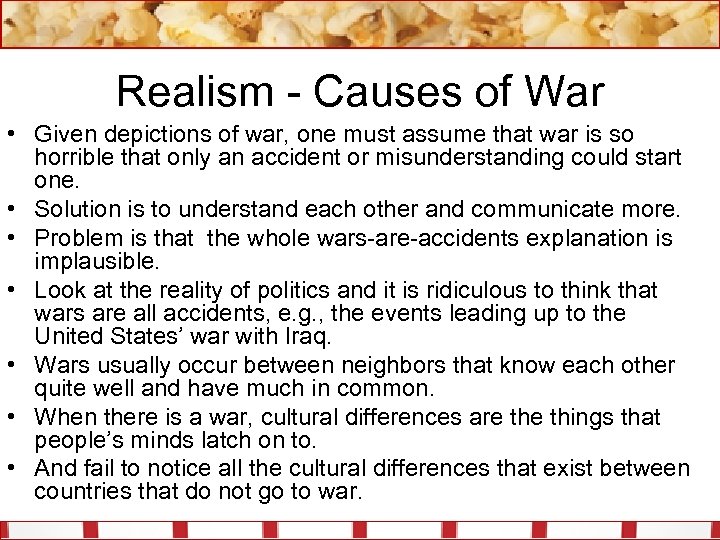 Realism - Causes of War

• Given depictions of war, one must assume that war is so horrible that only an accident or misunderstanding could start one.
• Solution is to understand each other and communicate more.
• Problem is that the whole wars-are-accidents explanation is implausible.
• Look at the reality of politics and it is ridiculous to think that wars are all accidents, e.g., the events leading up to the United States' war with Iraq.
• Wars usually occur between neighbors that know each other quite well and have much in common.
• When there is a war, cultural differences are the things that people's minds latch on to.
• And fail to notice all the cultural differences that exist between countries that do not go to war.